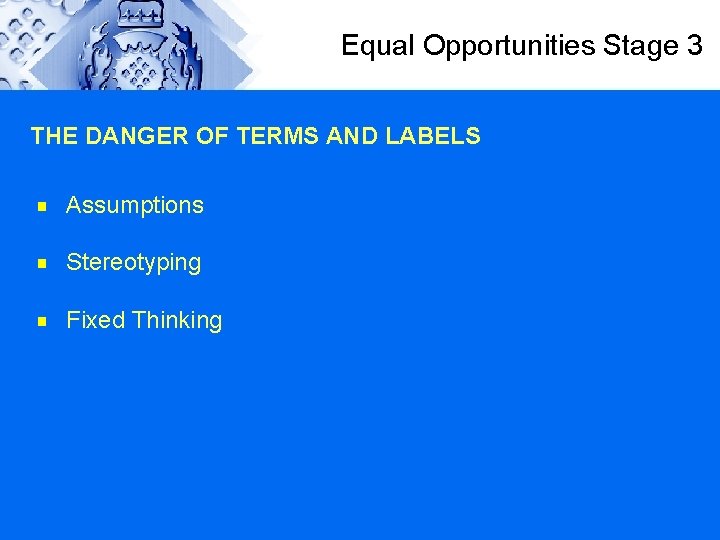 Equal Opportunities Stage 3

THE DANGER OF TERMS AND LABELS

- Assumptions
- Stereotyping
- Fixed Thinking